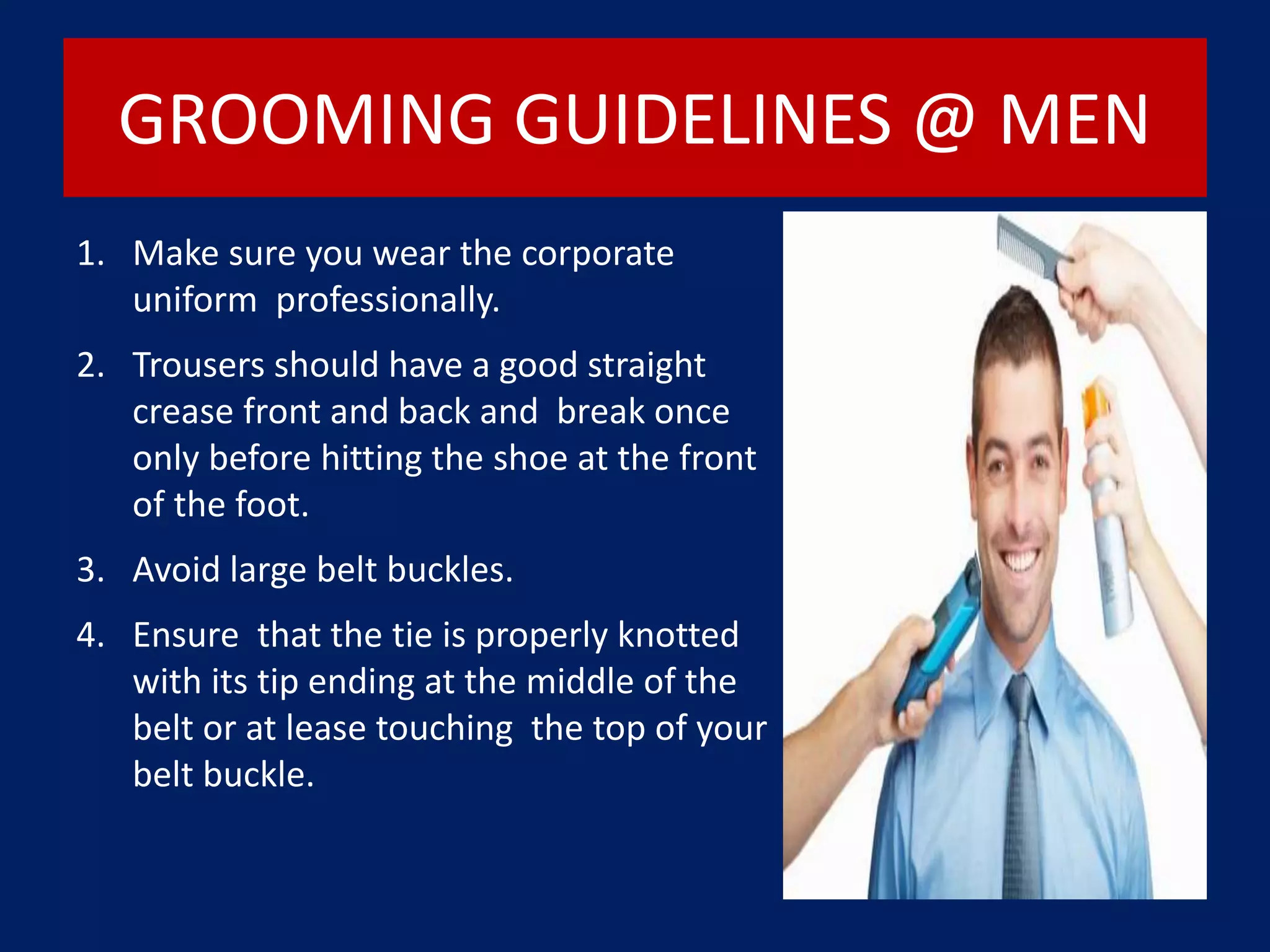 GROOMING GUIDELINES @ MEN

1. Make sure you wear the corporate uniform  professionally.

2. Trousers should have a good straight crease front and back and  break once only before hitting the shoe at the front of the foot.

3. Avoid large belt buckles.

4. Ensure  that the tie is properly knotted with its tip ending at the middle of the belt or at lease touching  the top of your belt buckle.